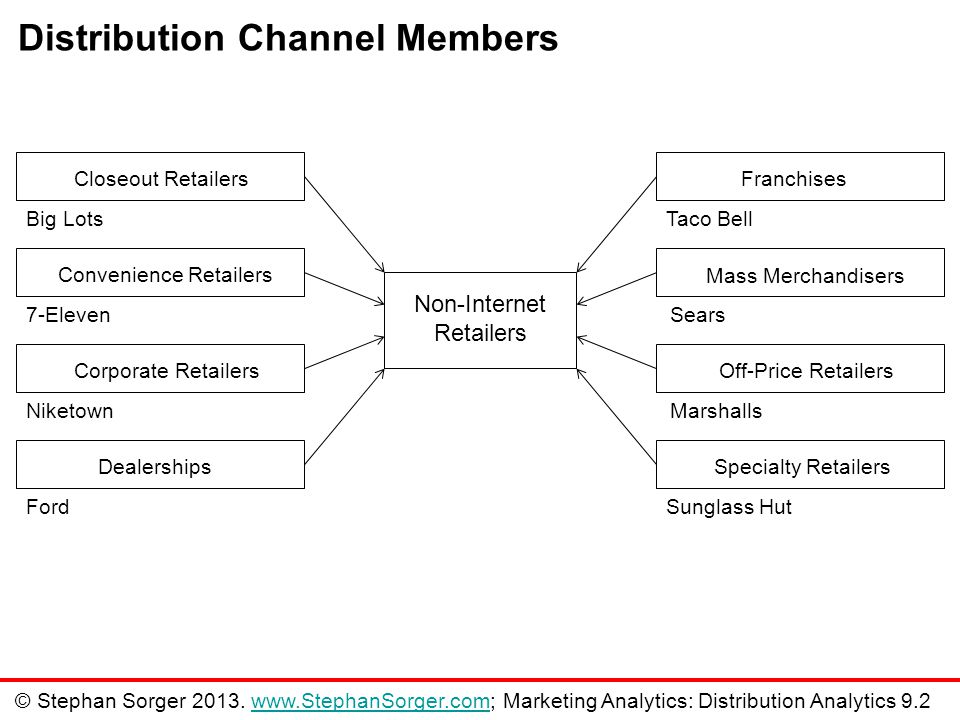 Distribution Channel Members

Closeout Retailers
Big Lots

Convenience Retailers
7-Eleven

Corporate Retailers
Niketown

Dealerships
Ford

Non-Internet Retailers

Franchises
Taco Bell

Mass Merchandisers
Sears

Off-Price Retailers
Marshalls

Specialty Retailers
Sunglass Hut

© Stephan Sorger 2013. www.StephanSorger.com; Marketing Analytics: Distribution Analytics 9.2